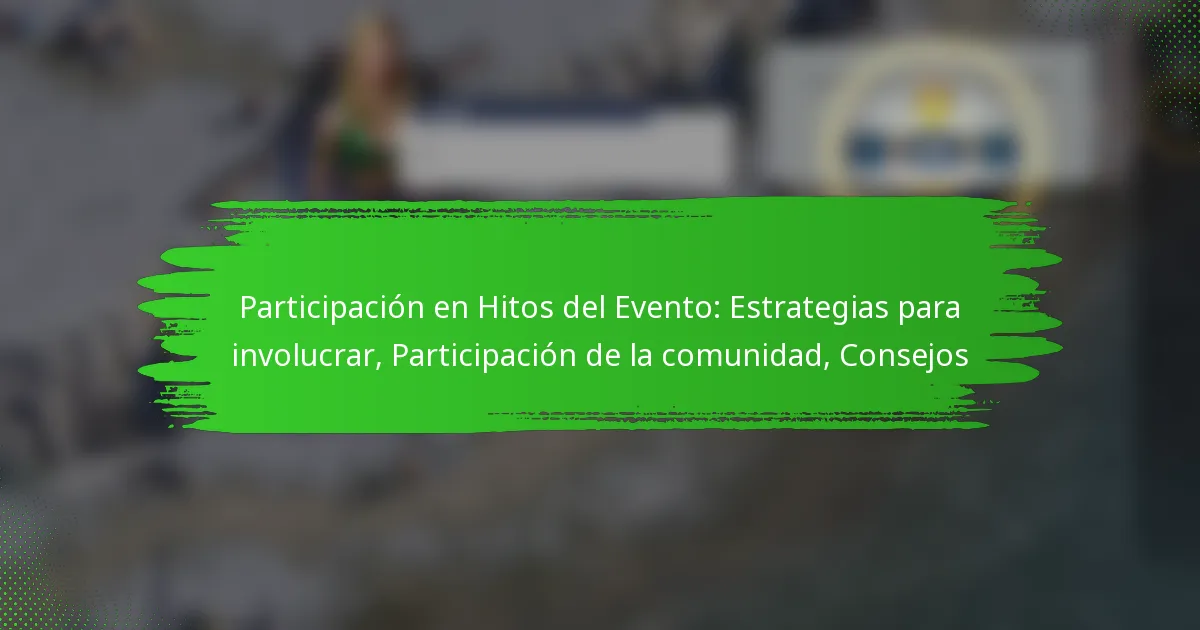 Participación en Hitos del Evento: Estrategias para involucrar, Participación de la comunidad, Consejos